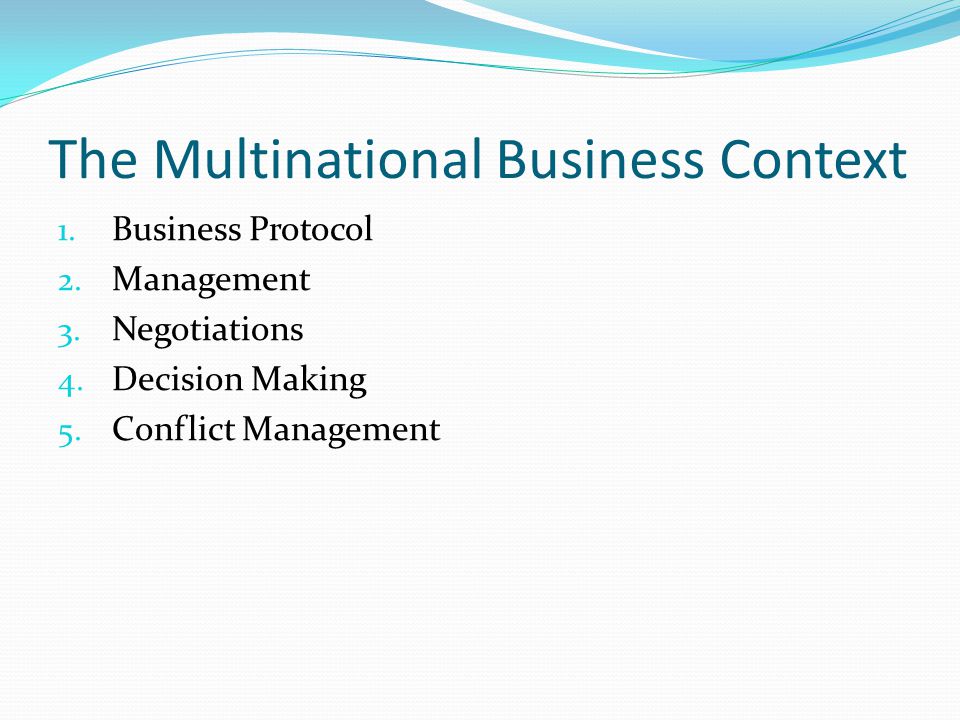 The Multinational Business Context

1. Business Protocol
2. Management
3. Negotiations
4. Decision Making
5. Conflict Management